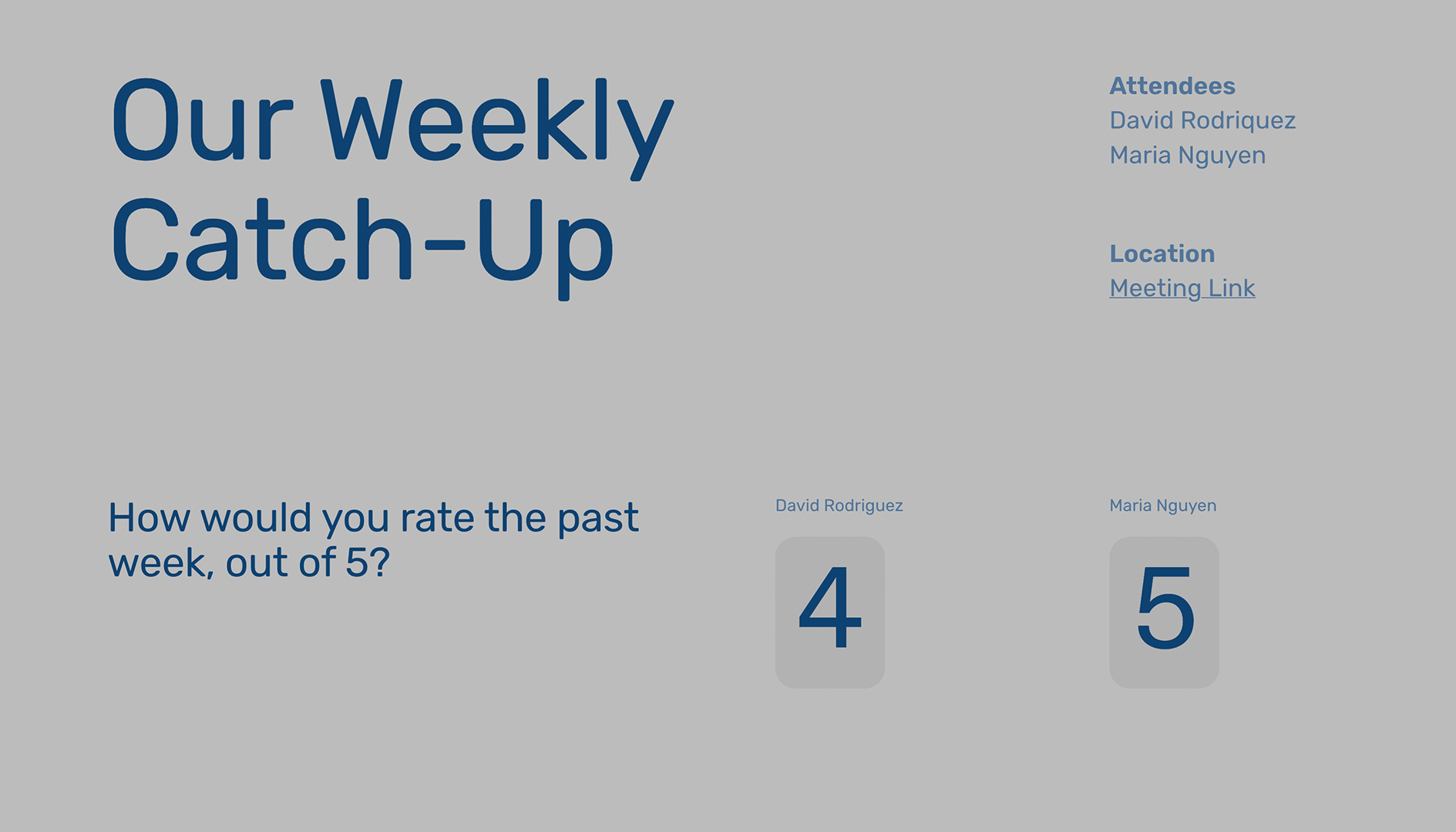 Our Weekly Catch-Up

Attendees
David Rodriquez
Maria Nguyen

Location
Meeting Link

How would you rate the past week, out of 5?

David Rodriguez
4

Maria Nguyen
5